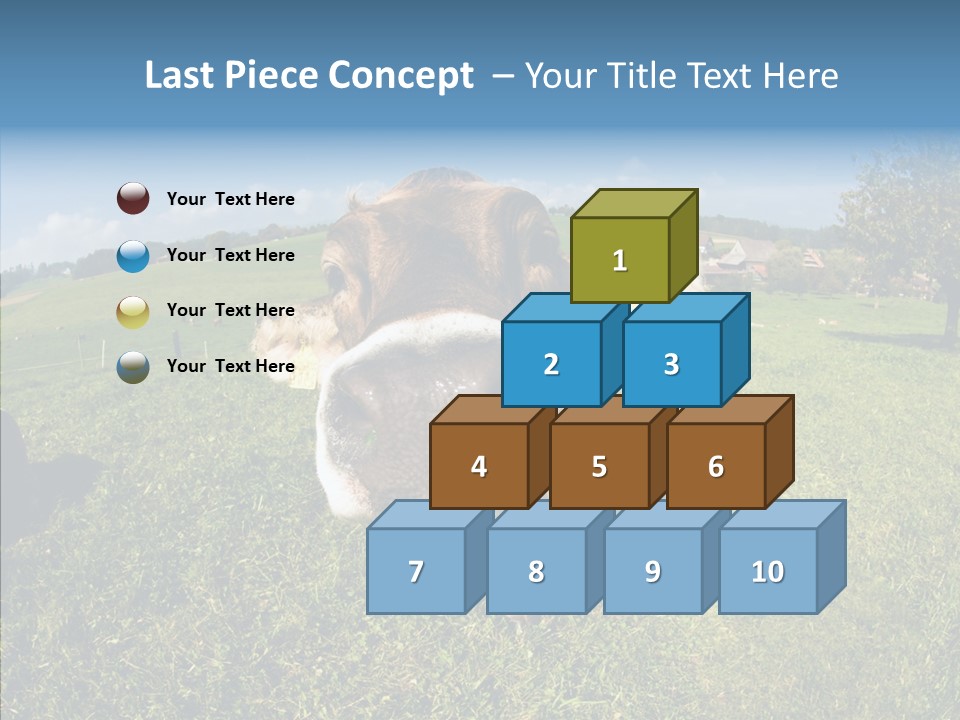 Last Piece Concept – Your Title Text Here

Your Text Here

Your Text Here

Your Text Here

Your Text Here

1

2

3

4

5

6

7

8

9

10